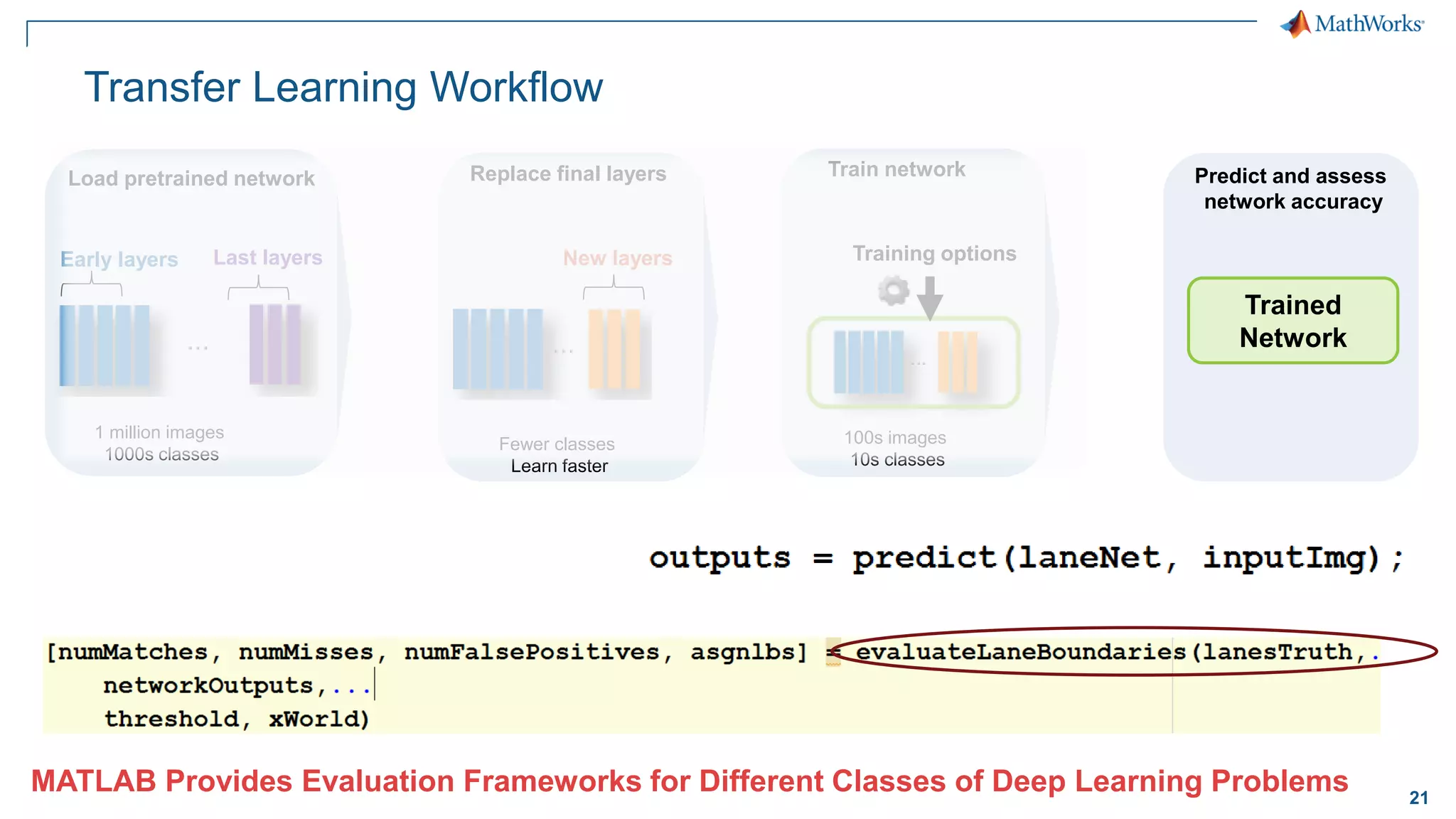 MathWorks

Transfer Learning Workflow

Load pretrained network

Early layers

Last layers

...

1 million images
1000s classes

Replace final layers

New layers

...

Fewer classes
Learn faster

Train network

Training options

...

100s images
10s classes

Predict and assess network accuracy

Trained Network

outputs = predict(laneNet, inputImg);

[numMatches, numMisses, numFalsePositives, asgnlbs] = evaluateLaneBoundaries(lanesTruth,.
networkOutputs,...
threshold, xWorld)

MATLAB Provides Evaluation Frameworks for Different Classes of Deep Learning Problems

21